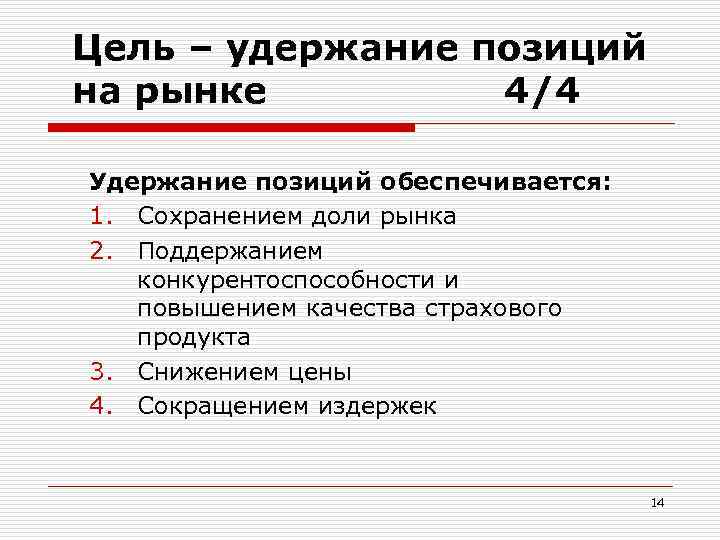 Цель – удержание позиций на рынке 4/4

Удержание позиций обеспечивается:

1. Сохранением доли рынка
2. Поддержанием конкурентоспособности и повышением качества страхового продукта
3. Снижением цены
4. Сокращением издержек

14